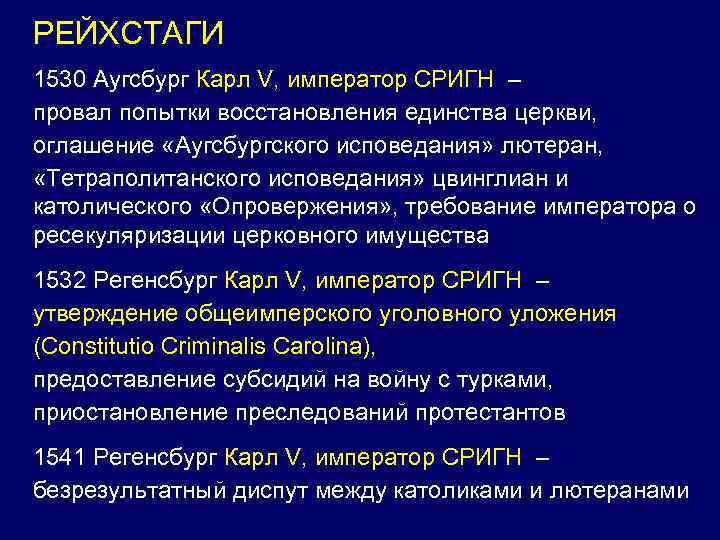 РЕЙХСТАГИ

1530 Аугсбург Карл V, император СРИГН – провал попытки восстановления единства церкви, оглашение «Аугсбургского исповедания» лютеран, «Тетраполитанского исповедания» цвинглиан и католического «Опровержения», требование императора о ресекуляризации церковного имущества

1532 Регенсбург Карл V, император СРИГН – утверждение общеимперского уголовного уложения (Constitutio Criminalis Carolina), предоставление субсидий на войну с турками, приостановление преследований протестантов

1541 Регенсбург Карл V, император СРИГН – безрезультатный диспут между католиками и лютеранами